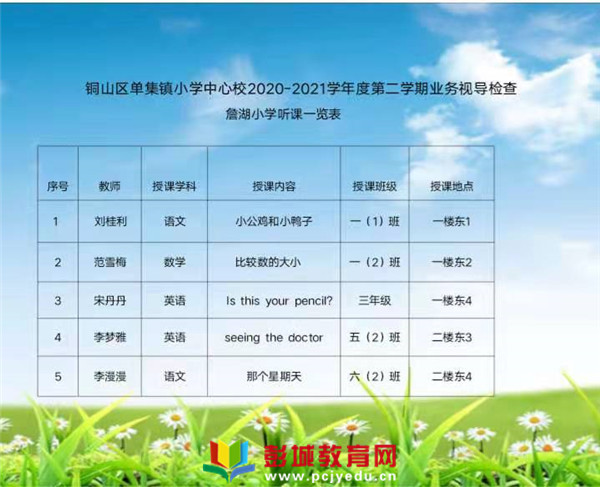 铜山区单集镇小学中心校2020-2021学年度第二学期业务视导检查

詹湖小学听课一览表

| 序号 | 教师 | 授课学科 | 授课内容 | 授课班级 | 授课地点 |
|---|---|---|---|---|---|
| 1 | 刘桂利 | 语文 | 小公鸡和小鸭子 | 一（1）班 | 一楼东1 |
| 2 | 范雪梅 | 数学 | 比较数的大小 | 一（2）班 | 一楼东2 |
| 3 | 宋丹丹 | 英语 | Is this your pencil? | 三年级 | 一楼东4 |
| 4 | 李梦雅 | 英语 | seeing the doctor | 五（2）班 | 二楼东3 |
| 5 | 李漫漫 | 语文 | 那个星期天 | 六（2）班 | 二楼东4 |

彭城教育网
www.pcjyedu.cn